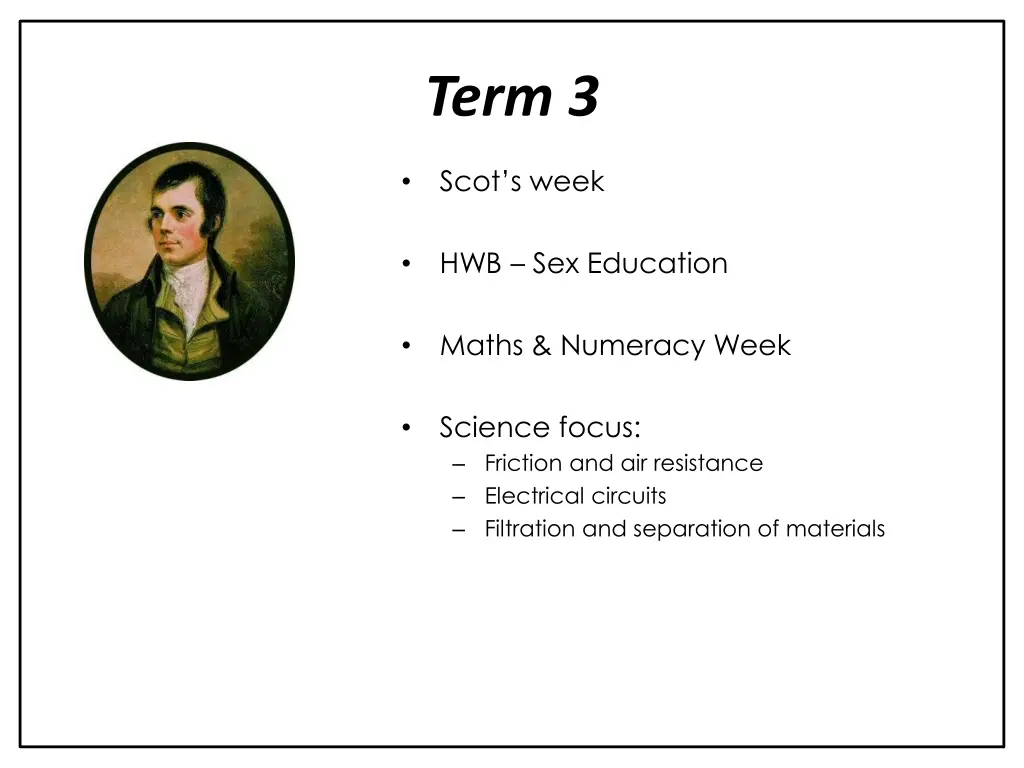 Term 3

• Scot's week

• HWB – Sex Education

• Maths & Numeracy Week

• Science focus:
  – Friction and air resistance
  – Electrical circuits
  – Filtration and separation of materials